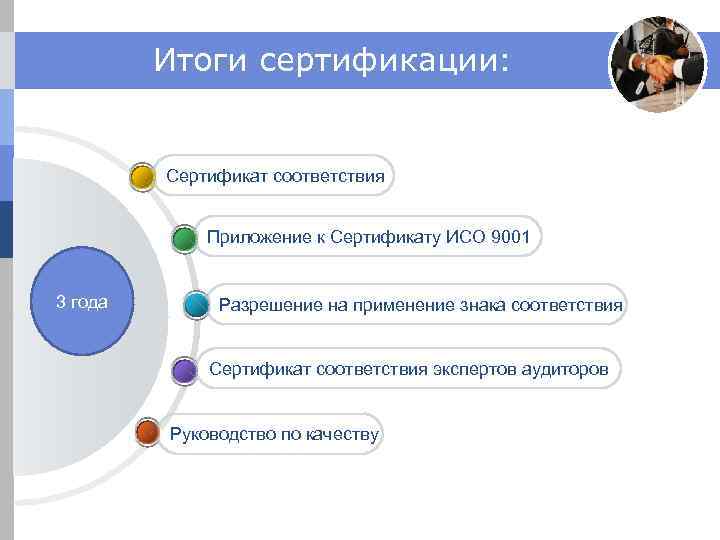 Итоги сертификации:

3 года

Сертификат соответствия

Приложение к Сертификату ИСО 9001

Разрешение на применение знака соответствия

Сертификат соответствия экспертов аудиторов

Руководство по качеству